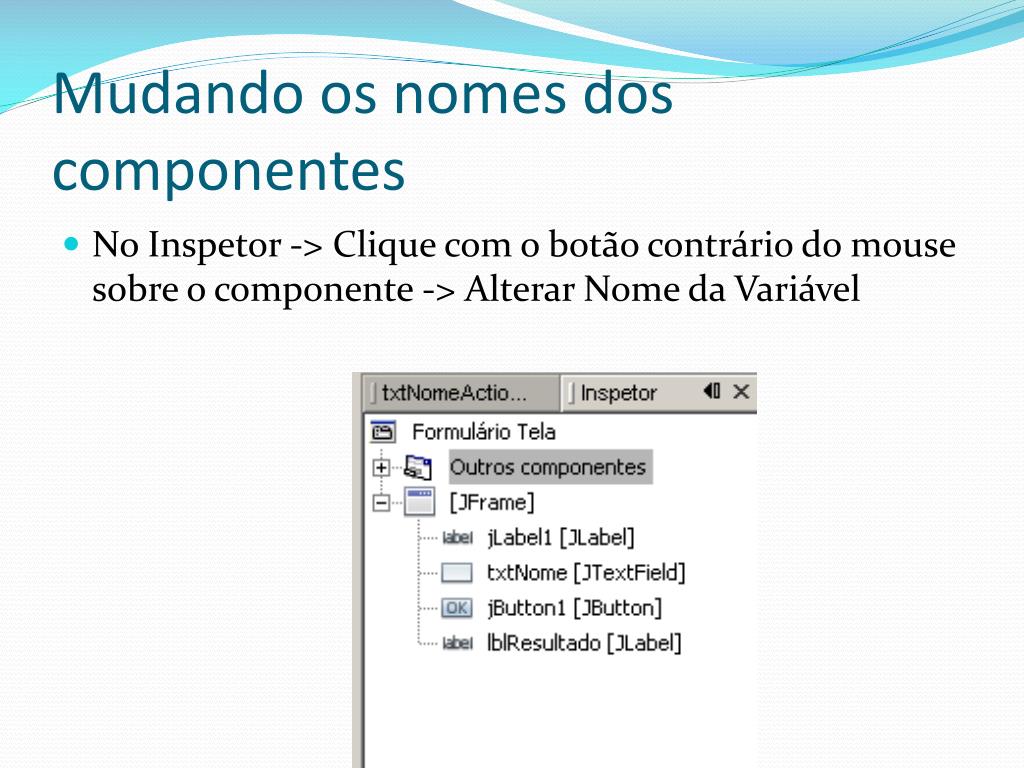 Mudando os nomes dos componentes

No Inspetor -> Clique com o botão contrário do mouse sobre o componente -> Alterar Nome da Variável

txtNomeActio... Inspetor

Formulário Tela
Outros componentes
[JFrame]
label jLabel1 [JLabel]
txtNome [JTextField]
OK jButton1 [JButton]
label lblResultado [JLabel]